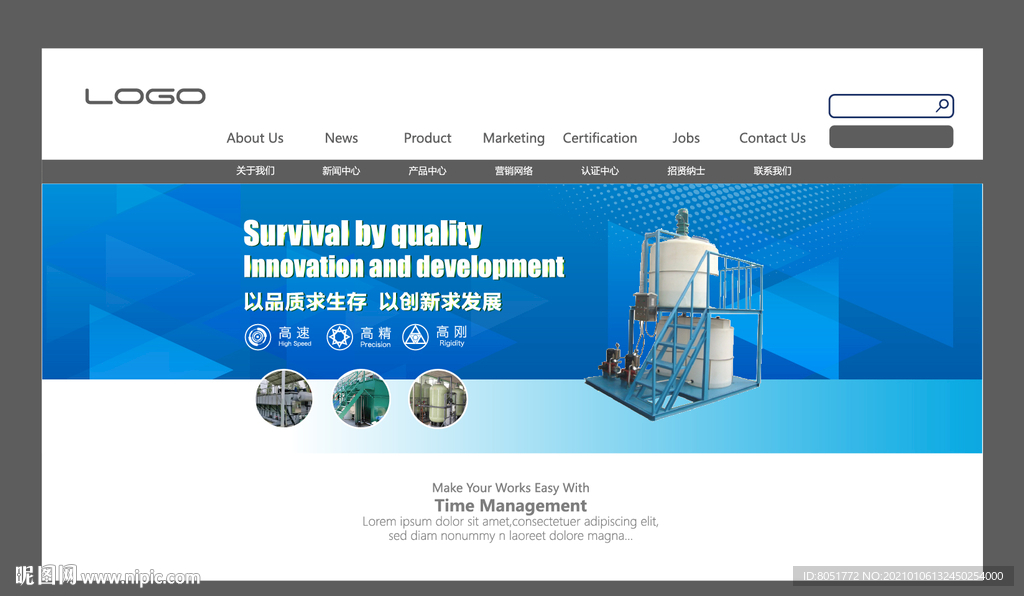 LOGO

About Us News Product Marketing Certification Jobs Contact Us

关于我们 新闻中心 产品中心 营销网络 认证中心 招贤纳士 联系我们

Survival by quality
Innovation and development
以品质求生存 以创新求发展

高速 High Speed
高精 Precision
高刚 Rigidity

Make Your Works Easy With
Time Management
Lorem ipsum dolor sit amet,consectetuer adipiscing elit, sed diam nonummy n laoreet dolore magna...

昵图网 www.nipic.com

ID:8051772 NO:20210106132450254000